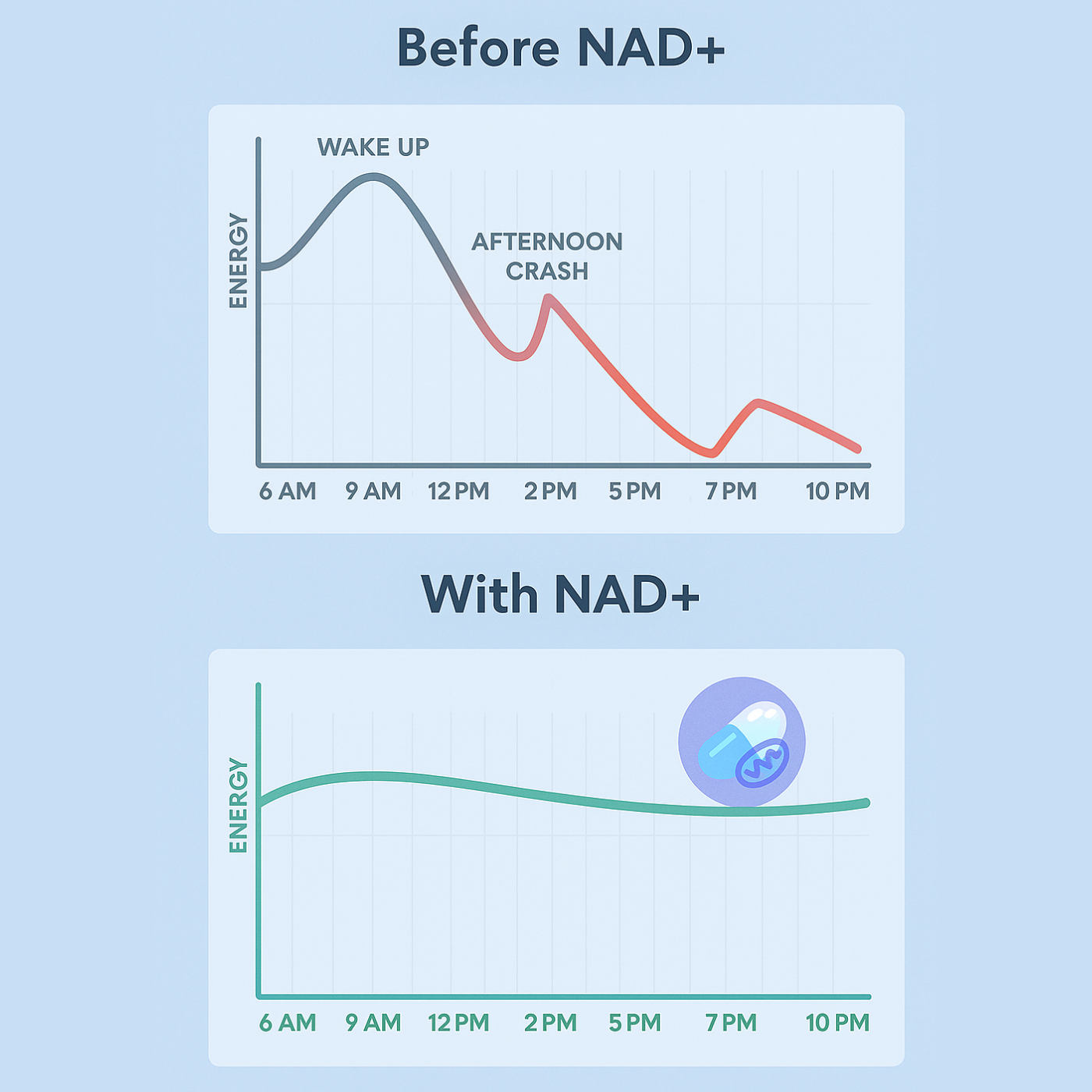 Before NAD+

ENERGY

WAKE UP

AFTERNOON CRASH

6 AM 9 AM 12 PM 2 PM 5 PM 7 PM 10 PM

With NAD+

ENERGY

6 AM 9 AM 12 PM 2 PM 5 PM 7 PM 10 PM